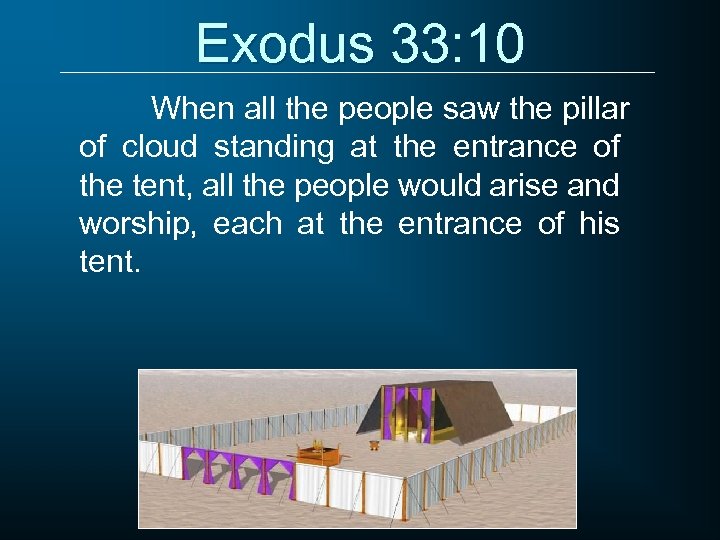 Exodus 33:10

When all the people saw the pillar of cloud standing at the entrance of the tent, all the people would arise and worship, each at the entrance of his tent.